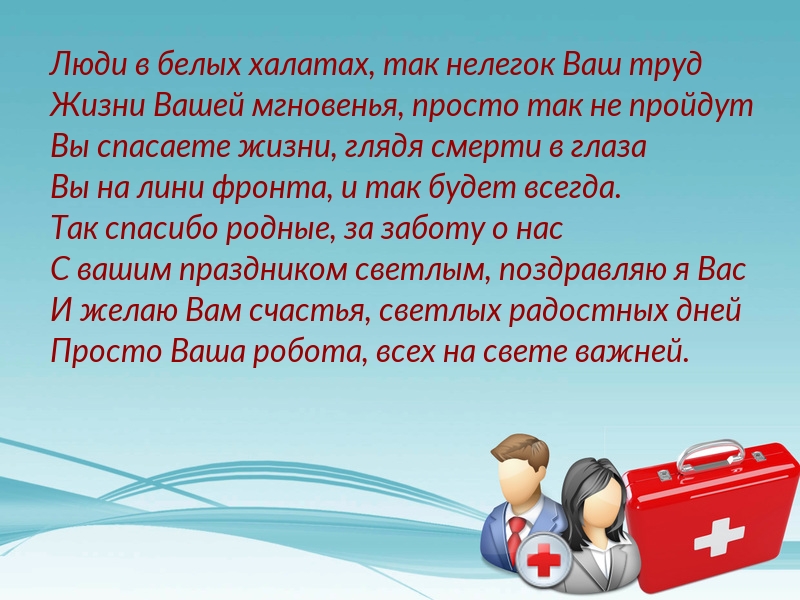 Люди в белых халатах, так нелегок Ваш труд
Жизни Вашей мгновенья, просто так не пройдут
Вы спасаете жизни, глядя смерти в глаза
Вы на лини фронта, и так будет всегда.
Так спасибо родные, за заботу о нас
С вашим праздником светлым, поздравляю я Вас
И желаю Вам счастья, светлых радостных дней
Просто Ваша робота, всех на свете важней.